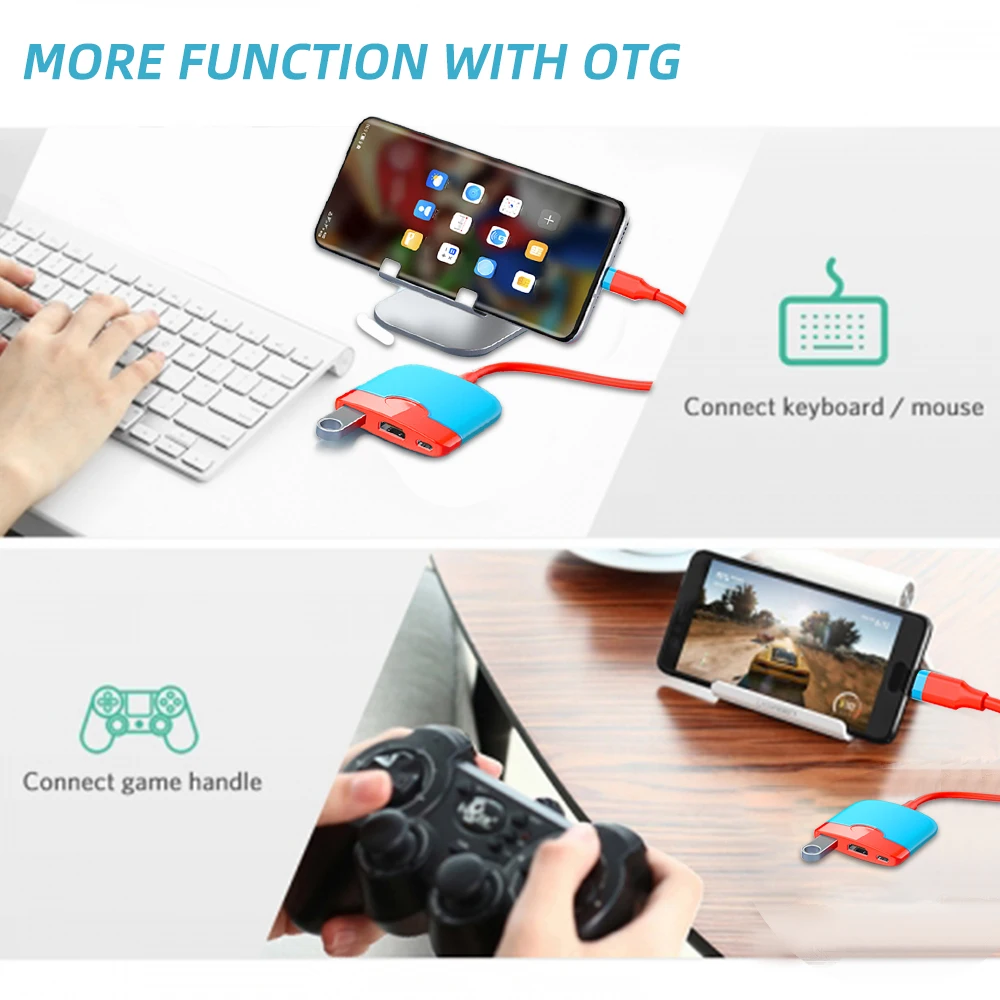 MORE FUNCTION WITH OTG

Connect keyboard / mouse

Connect game handle